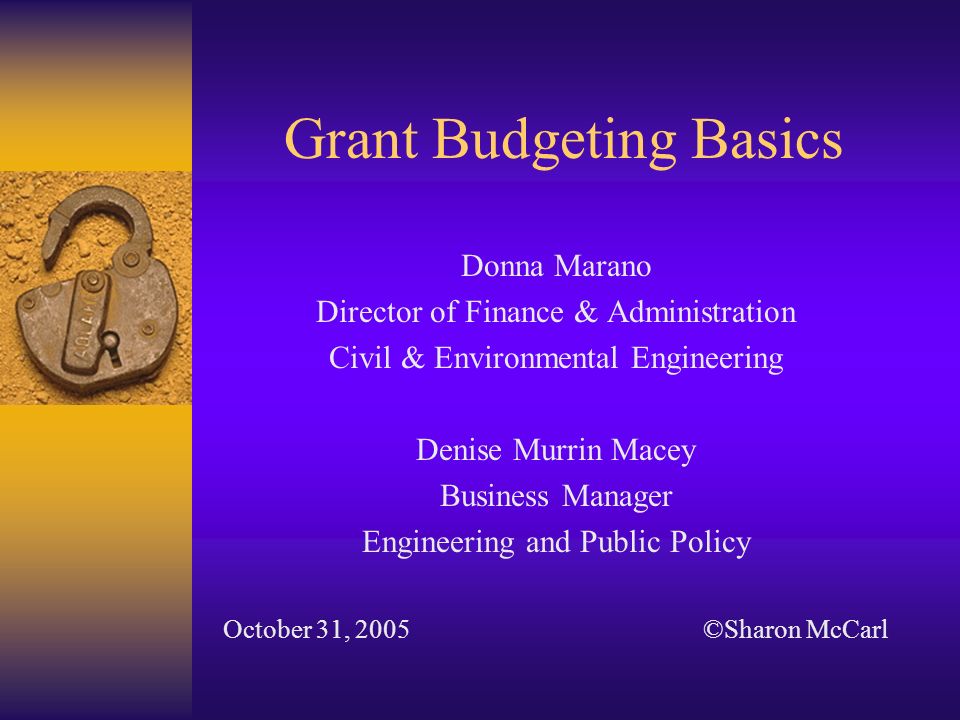 Grant Budgeting Basics

Donna Marano
Director of Finance & Administration
Civil & Environmental Engineering

Denise Murrin Macey
Business Manager
Engineering and Public Policy

October 31, 2005

©Sharon McCarl